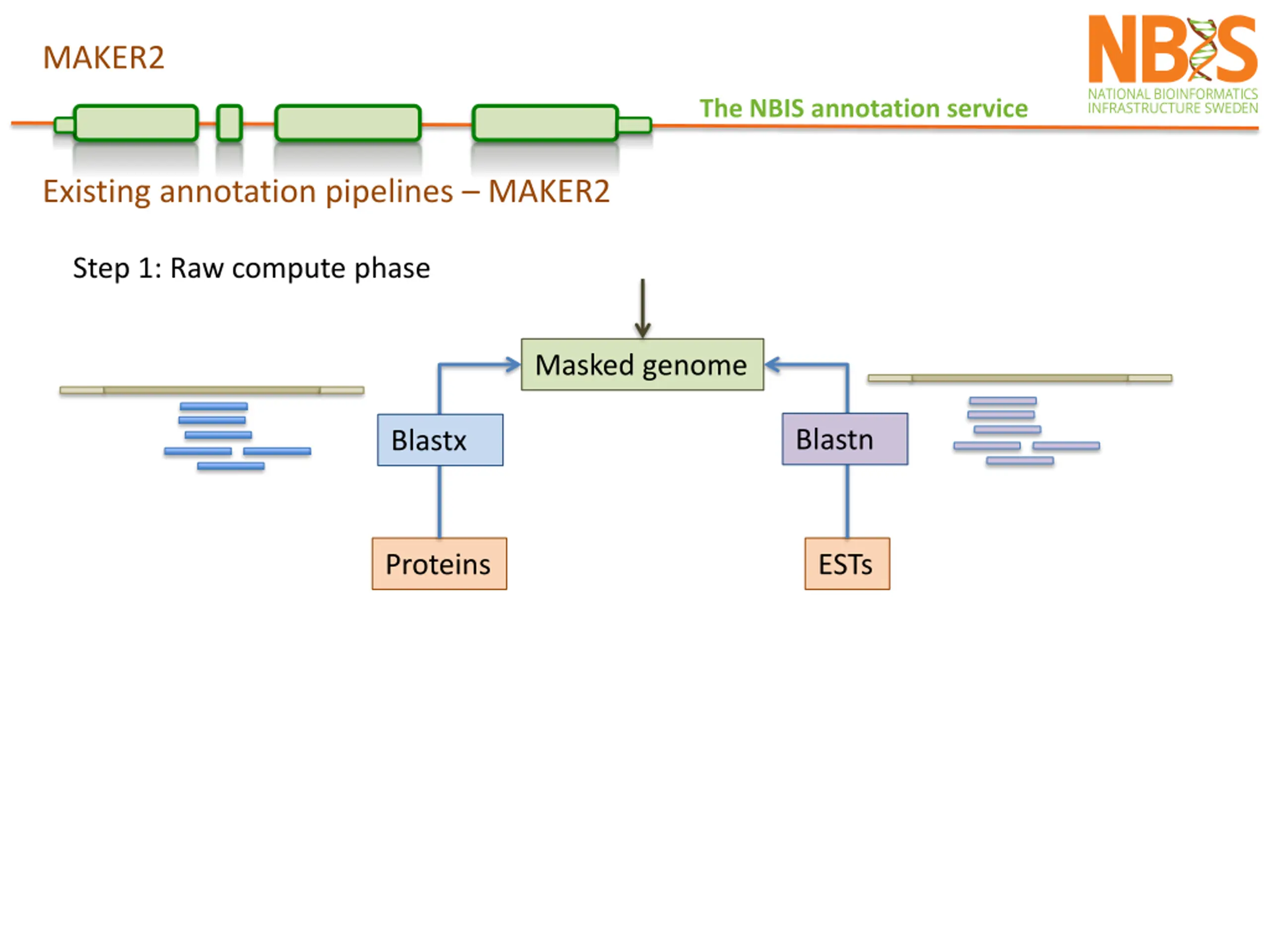 MAKER2

NBIS
NATIONAL BIOINFORMATICS INFRASTRUCTURE SWEDEN

The NBIS annotation service

Existing annotation pipelines – MAKER2

Step 1: Raw compute phase

Masked genome

Blastx

Blastn

Proteins

ESTs